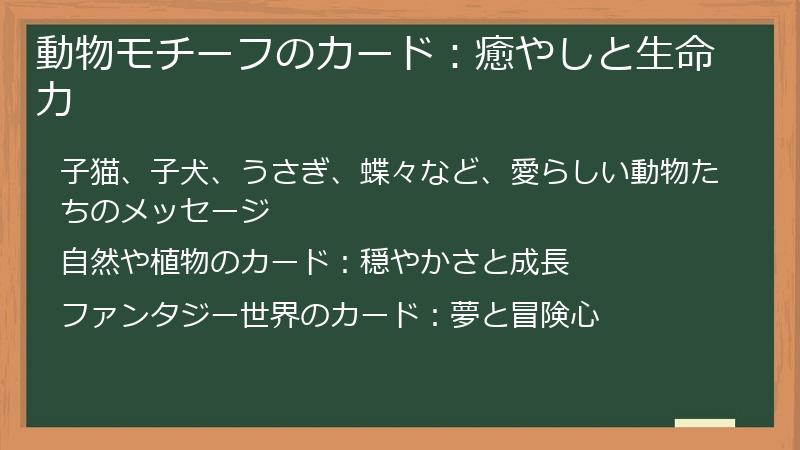 動物モチーフのカード：癒やしと生命力

子猫、子犬、うさぎ、蝶々など、愛らしい動物たちのメッセージ

自然や植物のカード：穏やかさと成長

ファンタジー世界のカード：夢と冒険心